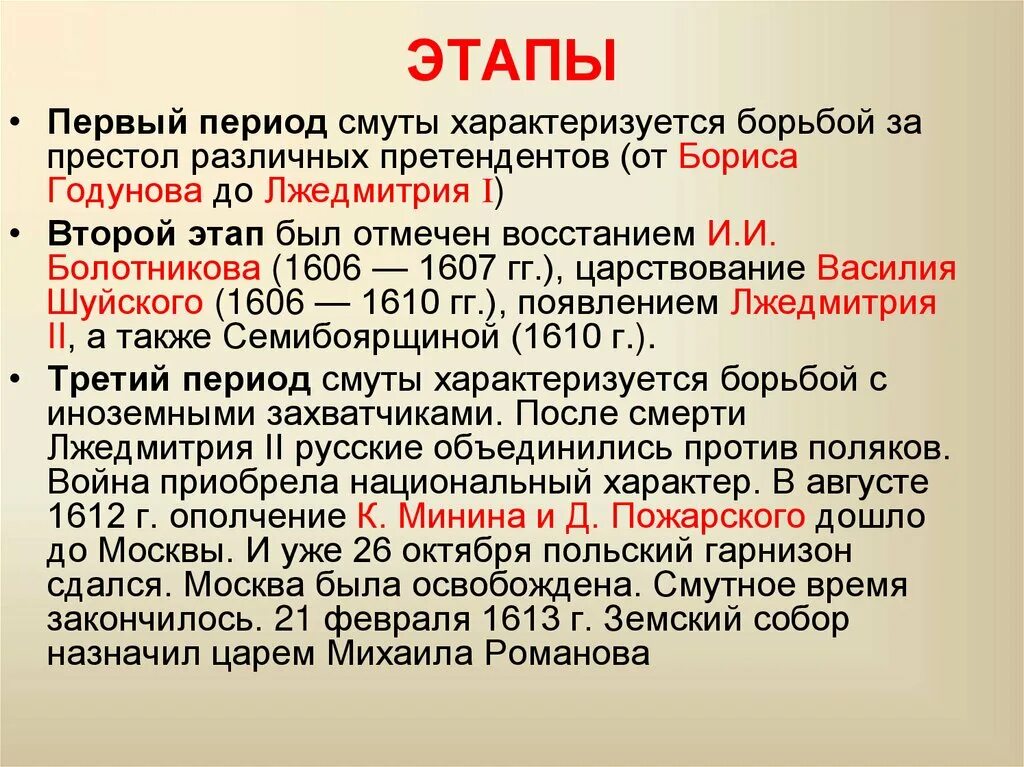 ЭТАПЫ

• Первый период смуты характеризуется борьбой за престол различных претендентов (от Бориса Годунова до Лжедмитрия I)

• Второй этап был отмечен восстанием И.И. Болотникова (1606 — 1607 гг.), царствование Василия Шуйского (1606 — 1610 гг.), появлением Лжедмитрия II, а также Семибоярщиной (1610 г.).

• Третий период смуты характеризуется борьбой с иноземными захватчиками. После смерти Лжедмитрия II русские объединились против поляков. Война приобрела национальный характер. В августе 1612 г. ополчение К. Минина и Д. Пожарского дошло до Москвы. И уже 26 октября польский гарнизон сдался. Москва была освобождена. Смутное время закончилось. 21 февраля 1613 г. Земский собор назначил царем Михаила Романова